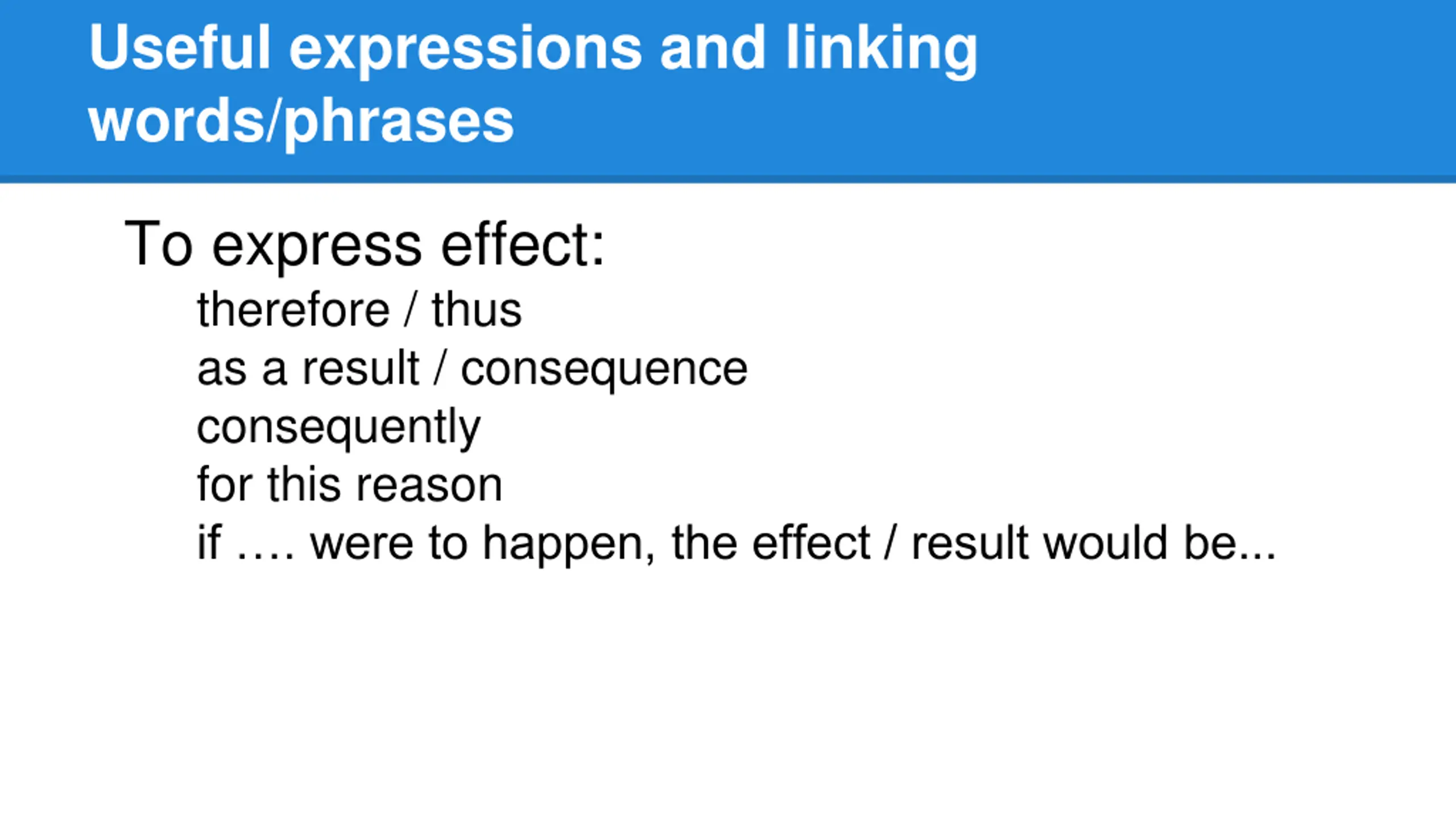 Useful expressions and linking words/phrases

To express effect:

therefore / thus
as a result / consequence
consequently
for this reason
if …. were to happen, the effect / result would be...